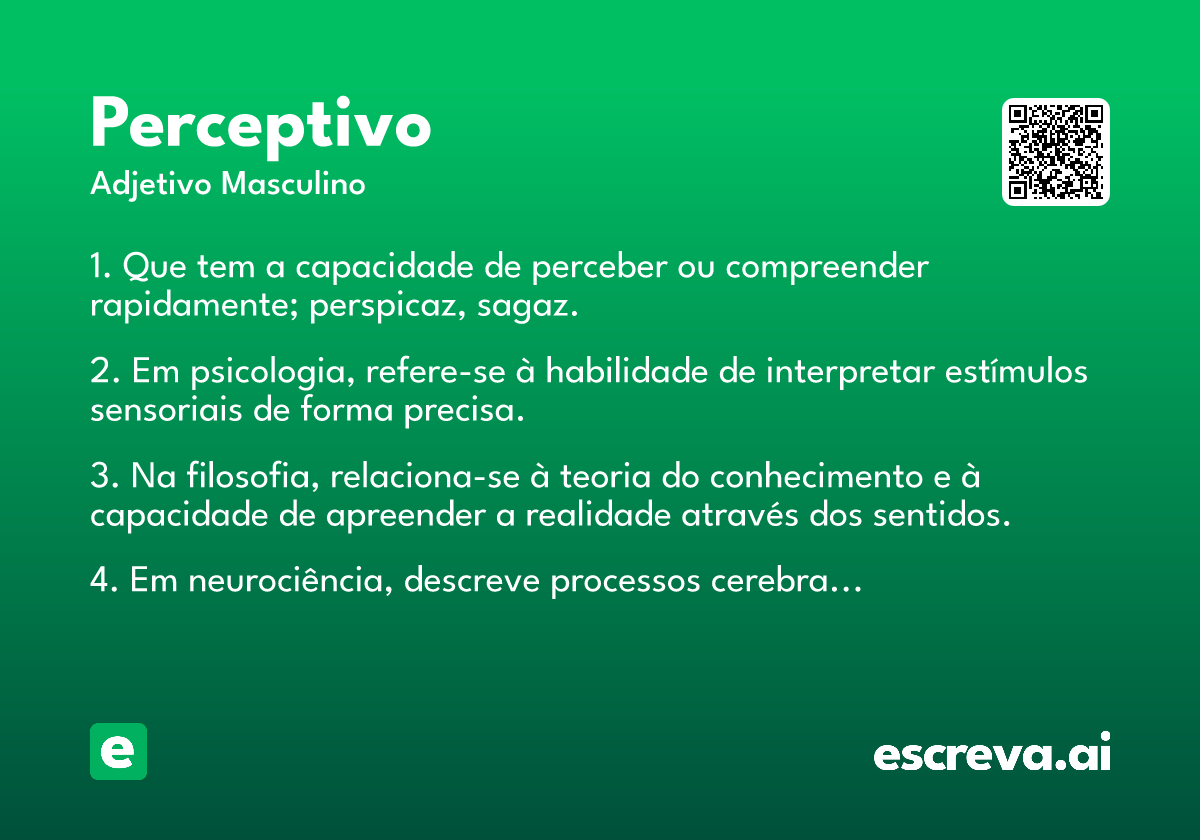 Perceptivo
Adjetivo Masculino

1. Que tem a capacidade de perceber ou compreender rapidamente; perspicaz, sagaz.

2. Em psicologia, refere-se à habilidade de interpretar estímulos sensoriais de forma precisa.

3. Na filosofia, relaciona-se à teoria do conhecimento e à capacidade de apreender a realidade através dos sentidos.

4. Em neurociência, descreve processos cerebra...

e

escreva.ai